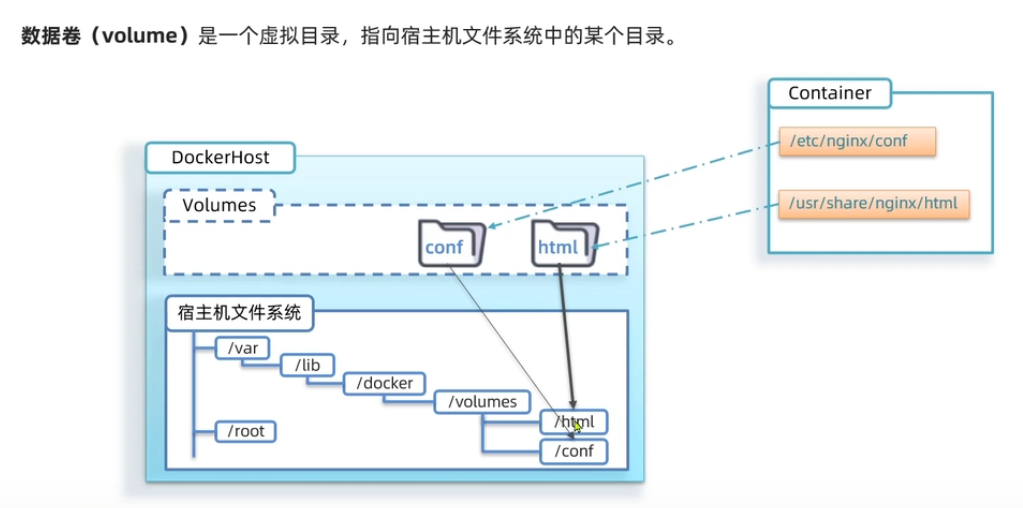 数据卷（volume）是一个虚拟目录，指向宿主机文件系统中的某个目录。

Container
/etc/nginx/conf
/usr/share/nginx/html

DockerHost
Volumes
conf
html

宿主机文件系统
/var
/lib
/docker
/volumes
/html
/conf
/root